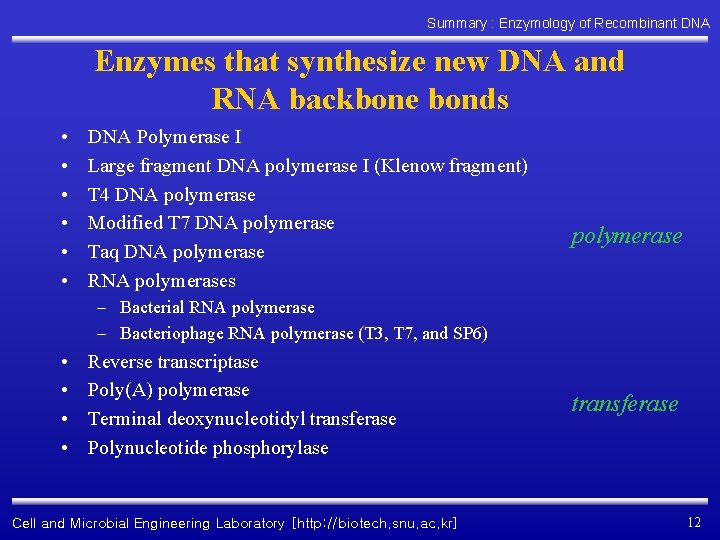 Summary : Enzymology of Recombinant DNA

Enzymes that synthesize new DNA and RNA backbone bonds

• DNA Polymerase I
• Large fragment DNA polymerase I (Klenow fragment)
• T4 DNA polymerase
• Modified T7 DNA polymerase
• Taq DNA polymerase
• RNA polymerases
– Bacterial RNA polymerase
– Bacteriophage RNA polymerase (T3, T7, and SP6)
• Reverse transcriptase
• Poly(A) polymerase
• Terminal deoxynucleotidyl transferase
• Polynucleotide phosphorylase

polymerase

transferase

Cell and Microbial Engineering Laboratory [http://biotech.snu.ac.kr]

12